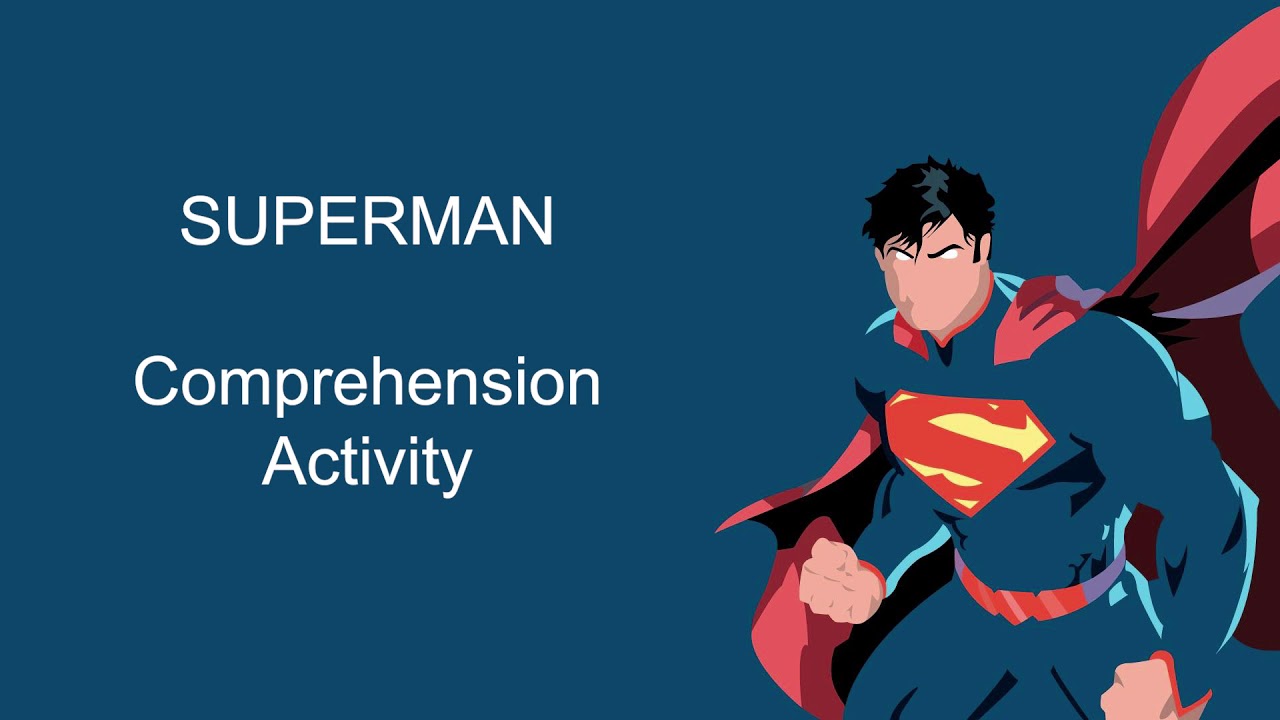 SUPERMAN

Comprehension Activity